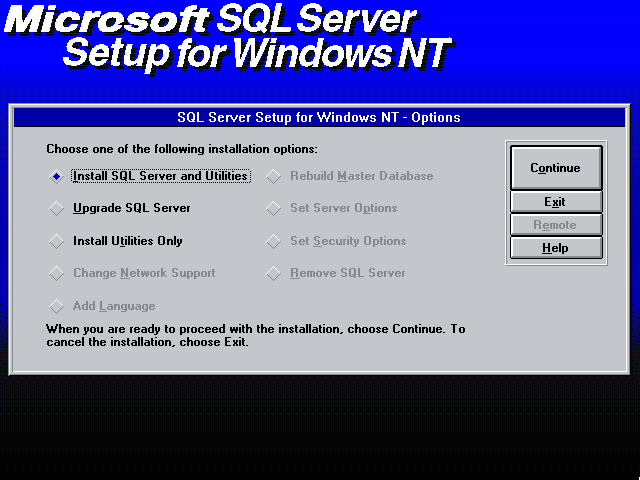 Microsoft SQL Server
Setup for Windows NT

SQL Server Setup for Windows NT - Options

Choose one of the following installation options:

Install SQL Server and Utilities

Upgrade SQL Server

Install Utilities Only

Change Network Support

Add Language

Rebuild Master Database

Set Server Options

Set Security Options

Remove SQL Server

When you are ready to proceed with the installation, choose Continue. To cancel the installation, choose Exit.

Continue

Exit

Remote

Help